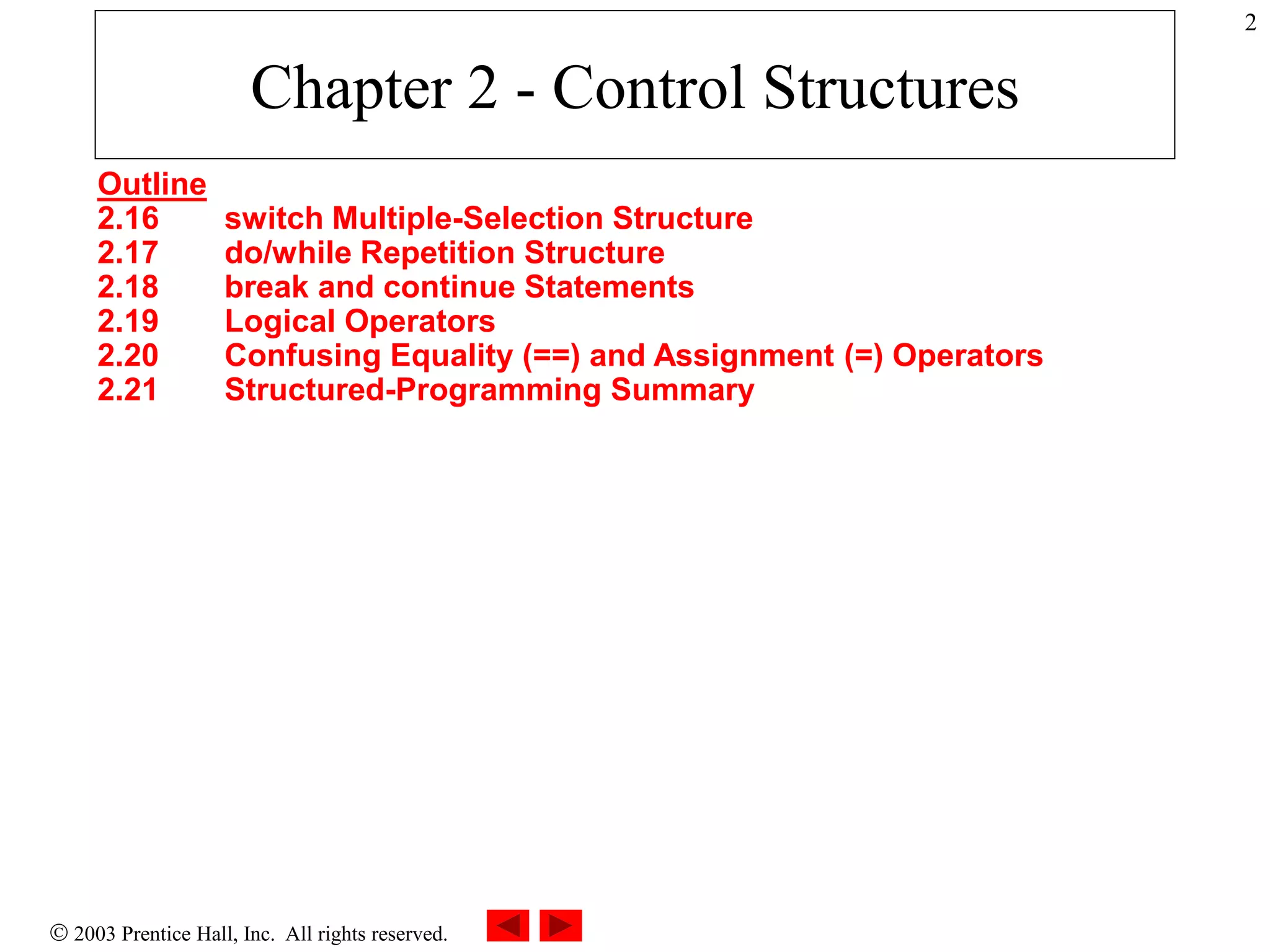 2

Chapter 2 - Control Structures

Outline
2.16 switch Multiple-Selection Structure
2.17 do/while Repetition Structure
2.18 break and continue Statements
2.19 Logical Operators
2.20 Confusing Equality (==) and Assignment (=) Operators
2.21 Structured-Programming Summary

© 2003 Prentice Hall, Inc. All rights reserved.